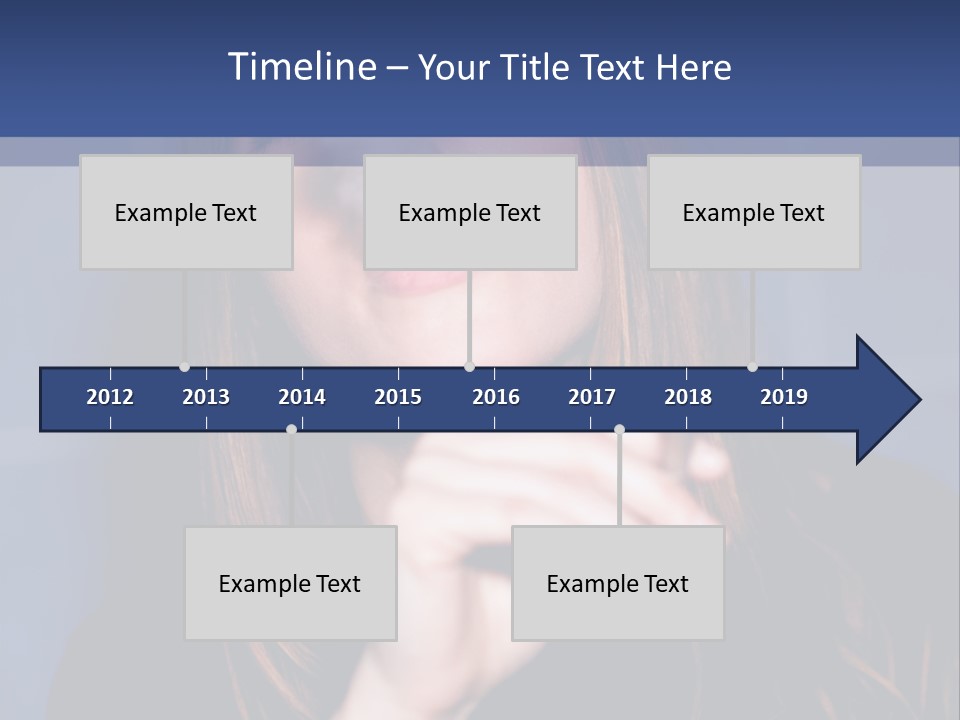 Timeline – Your Title Text Here

Example Text

Example Text

Example Text

2012 2013 2014 2015 2016 2017 2018 2019

Example Text

Example Text